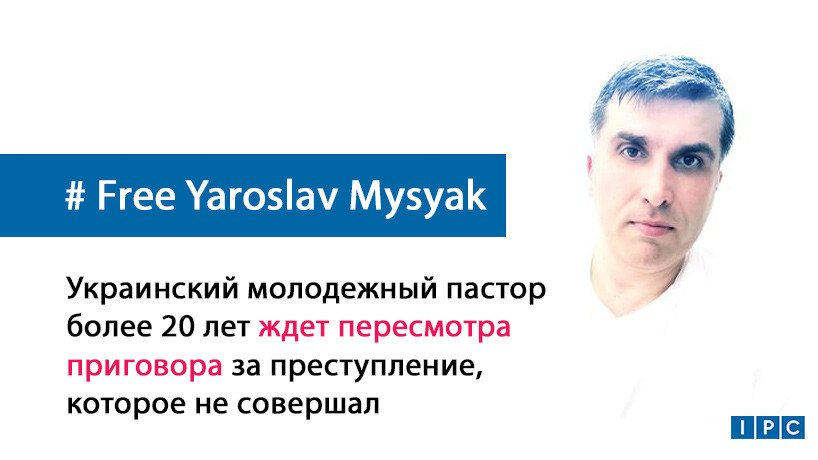 # Free Yaroslav Mysyak

Украинский молодежный пастор более 20 лет ждет пересмотра приговора за преступление, которое не совершал

IPC